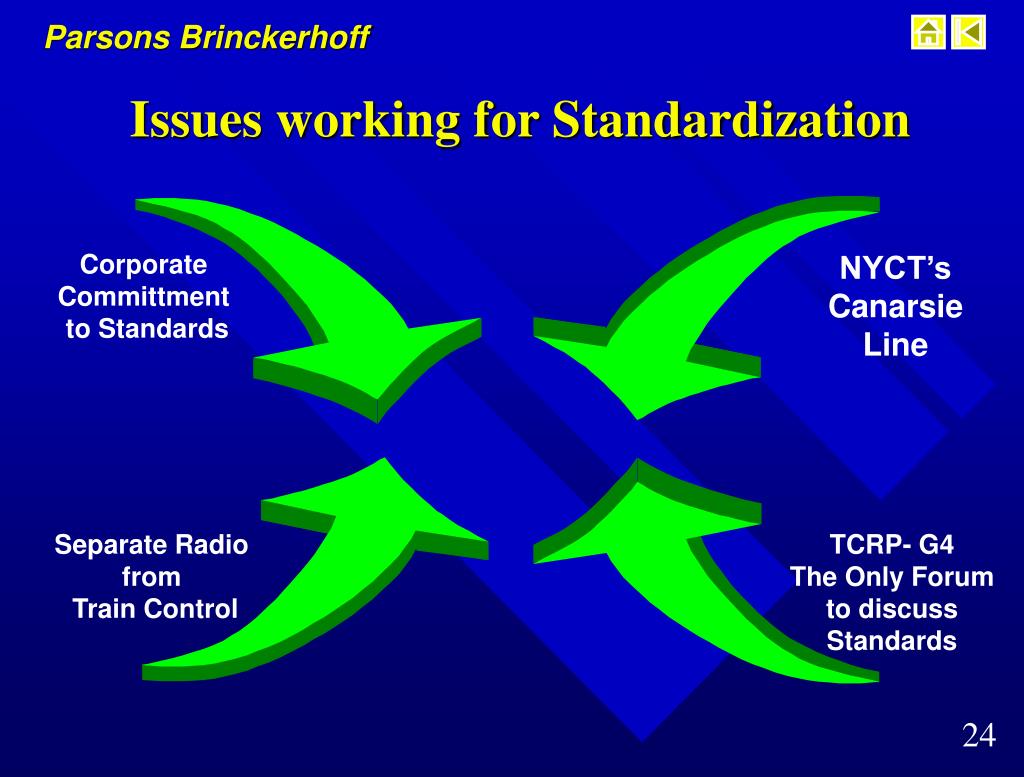 Parsons Brinckerhoff

Issues working for Standardization

Corporate Committment to Standards

NYCT's Canarsie Line

Separate Radio from Train Control

TCRP- G4 The Only Forum to discuss Standards

24